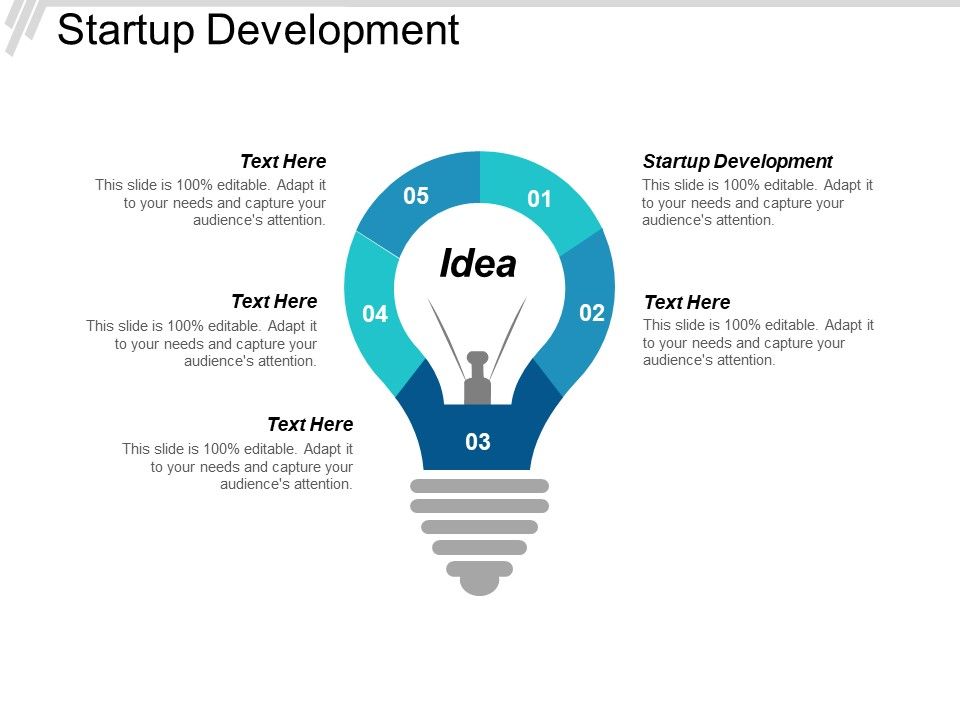 Startup Development

Text Here
This slide is 100% editable. Adapt it to your needs and capture your audience's attention.

Text Here
This slide is 100% editable. Adapt it to your needs and capture your audience's attention.

Text Here
This slide is 100% editable. Adapt it to your needs and capture your audience's attention.

05

01

Idea

04

02

03

Startup Development
This slide is 100% editable. Adapt it to your needs and capture your audience's attention.

Text Here
This slide is 100% editable. Adapt it to your needs and capture your audience's attention.